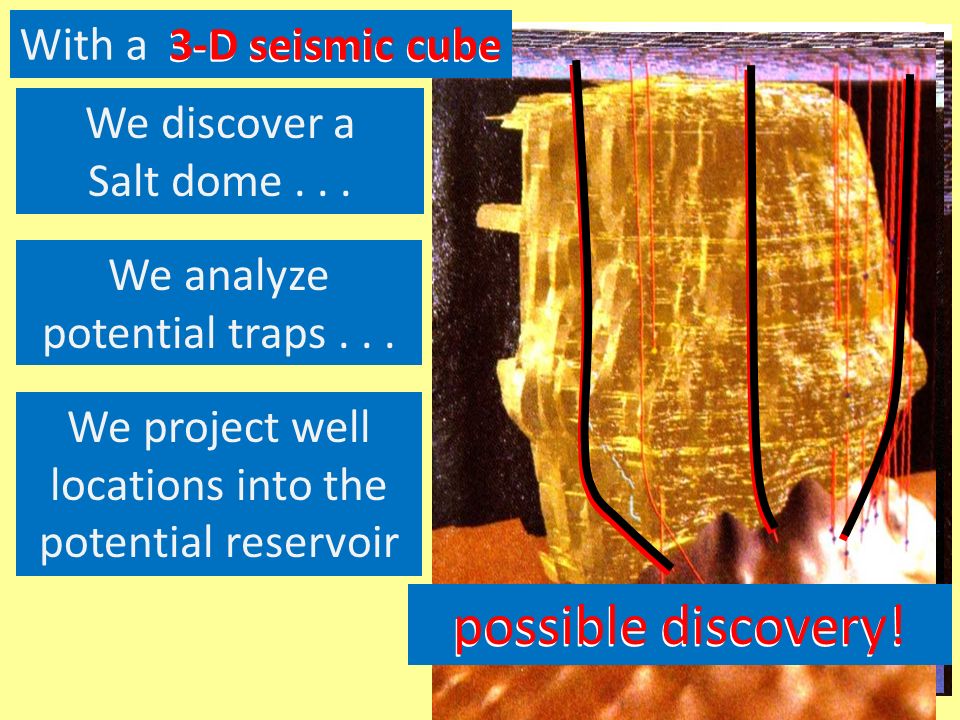 With a 3-D seismic cube

We discover a Salt dome . . .

We analyze potential traps . . .

We project well locations into the potential reservoir

possible discovery!